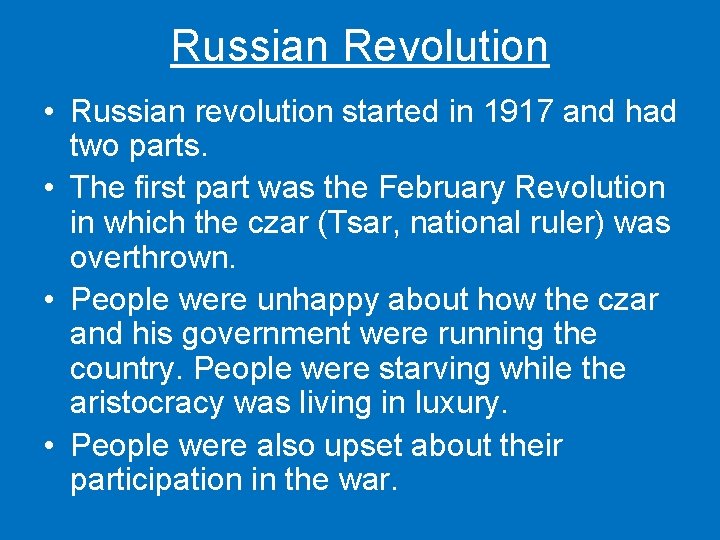 Russian Revolution

• Russian revolution started in 1917 and had two parts.

• The first part was the February Revolution in which the czar (Tsar, national ruler) was overthrown.

• People were unhappy about how the czar and his government were running the country. People were starving while the aristocracy was living in luxury.

• People were also upset about their participation in the war.